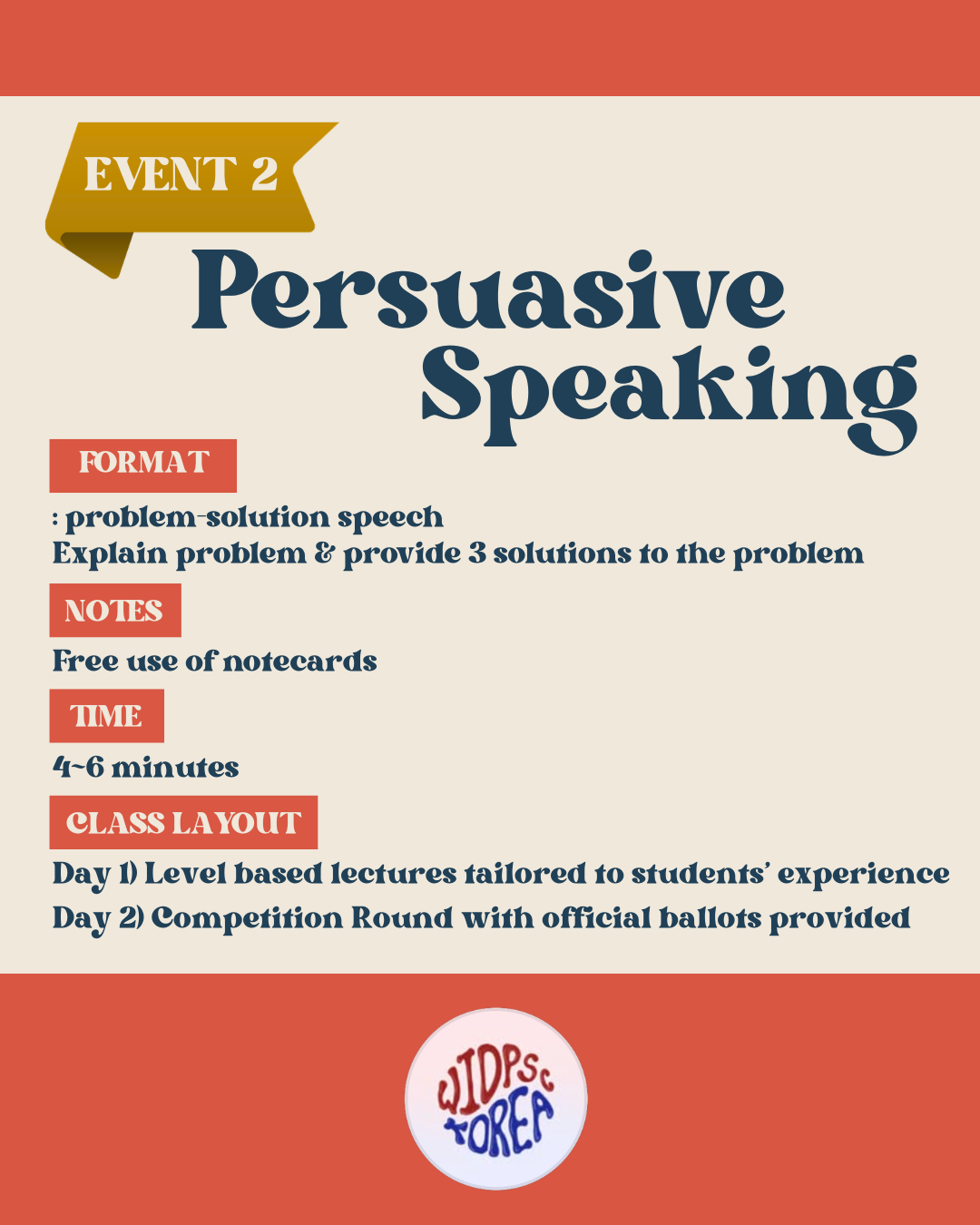 EVENT 2

Persuasive Speaking

FORMAT

: problem-solution speech
Explain problem & provide 3 solutions to the problem

NOTES

Free use of notecards

TIME

4~6 minutes

CLASS LAYOUT

Day 1) Level based lectures tailored to students' experience
Day 2) Competition Round with official ballots provided

WIDPSC KOREA